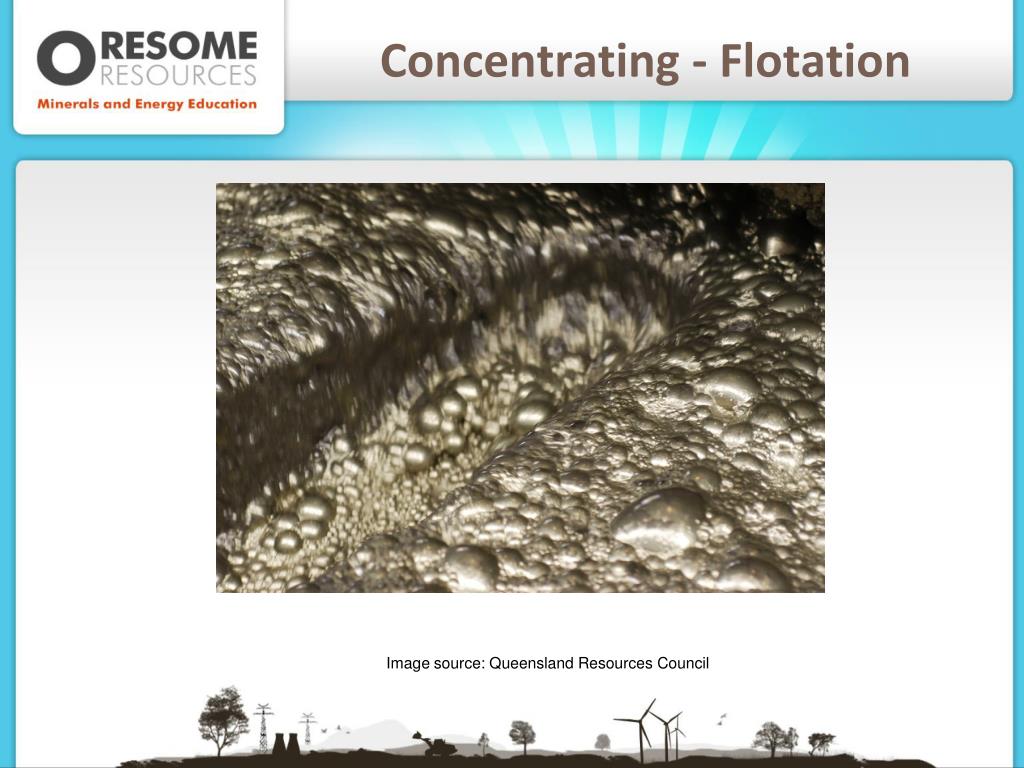 ORESOME
RESOURCES
Minerals and Energy Education

Concentrating - Flotation

Image source: Queensland Resources Council